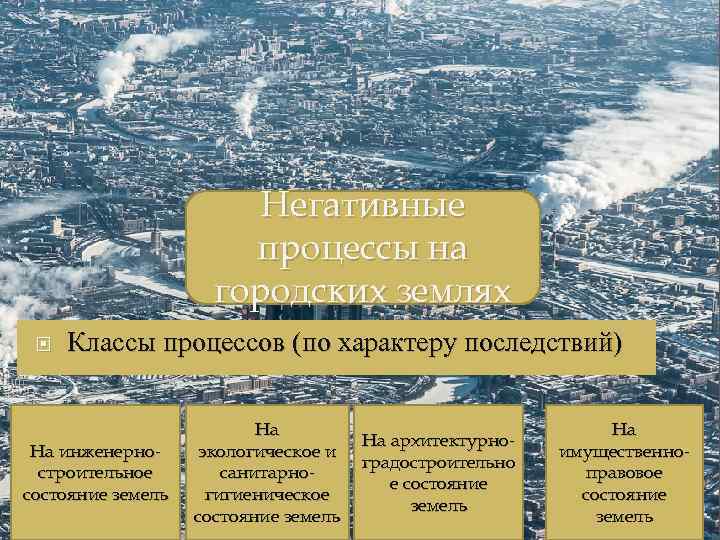 Негативные процессы на городских землях

Классы процессов (по характеру последствий)

На инженерно-строительное состояние земель

На экологическое и санитарно-гигиеническое состояние земель

На архитектурно-градостроительное состояние земель

На имущественно-правовое состояние земель